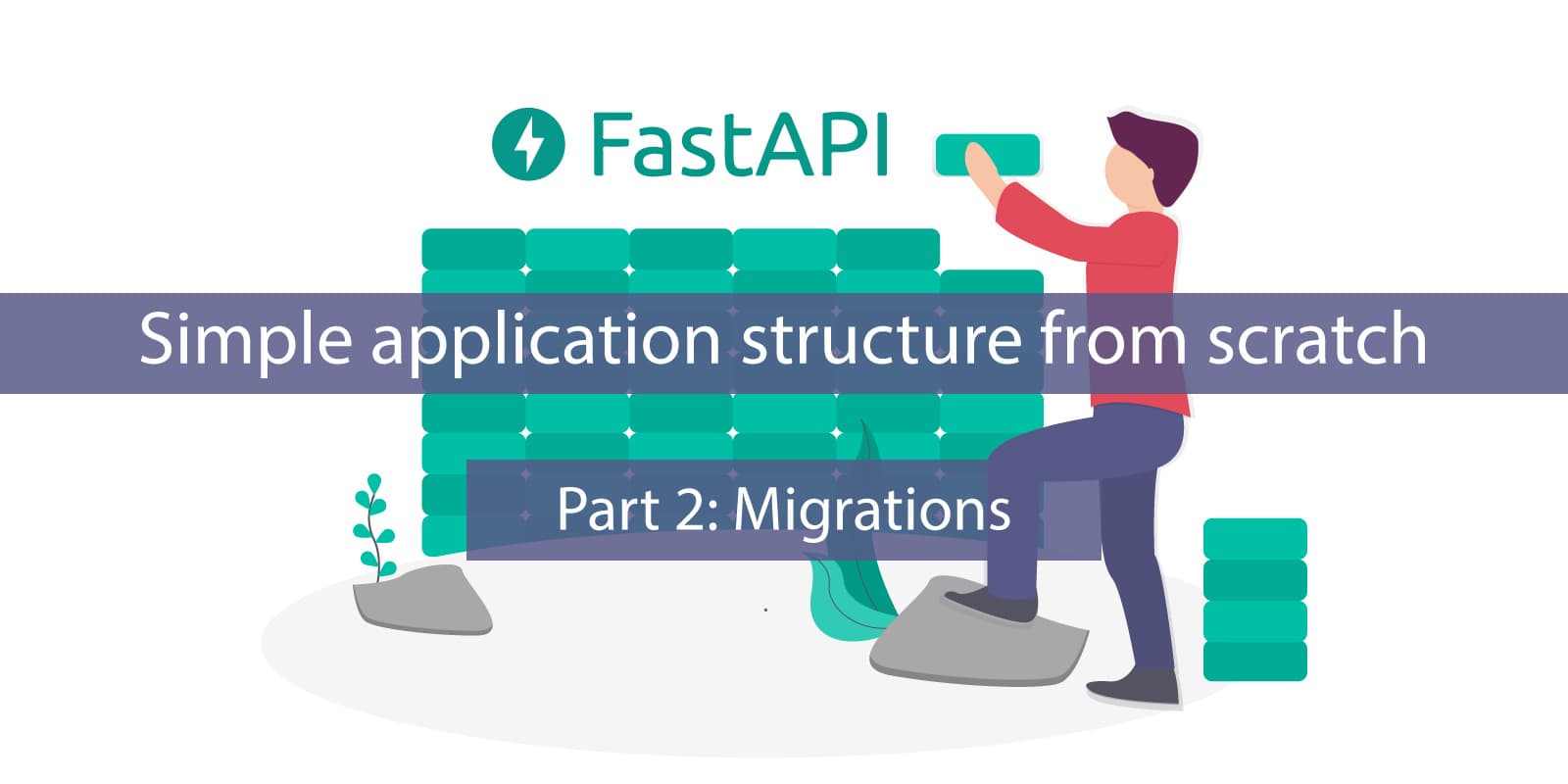 FastAPI

Simple application structure from scratch

Part 2: Migrations